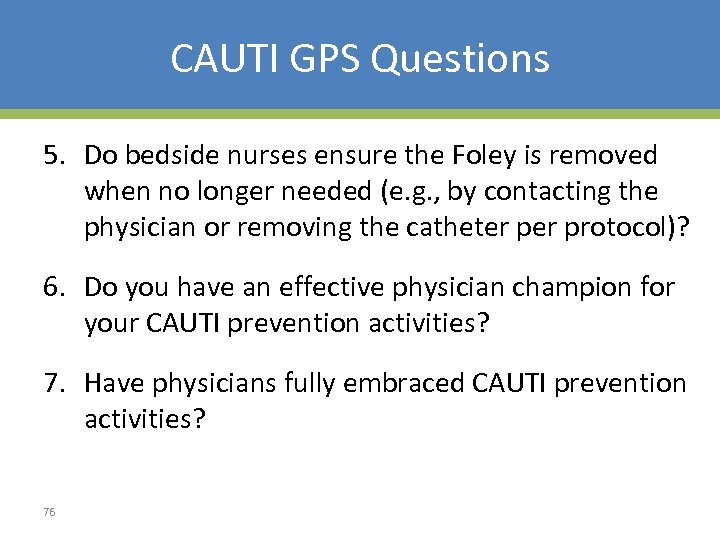 CAUTI GPS Questions

5. Do bedside nurses ensure the Foley is removed when no longer needed (e.g., by contacting the physician or removing the catheter per protocol)?

6. Do you have an effective physician champion for your CAUTI prevention activities?

7. Have physicians fully embraced CAUTI prevention activities?

76